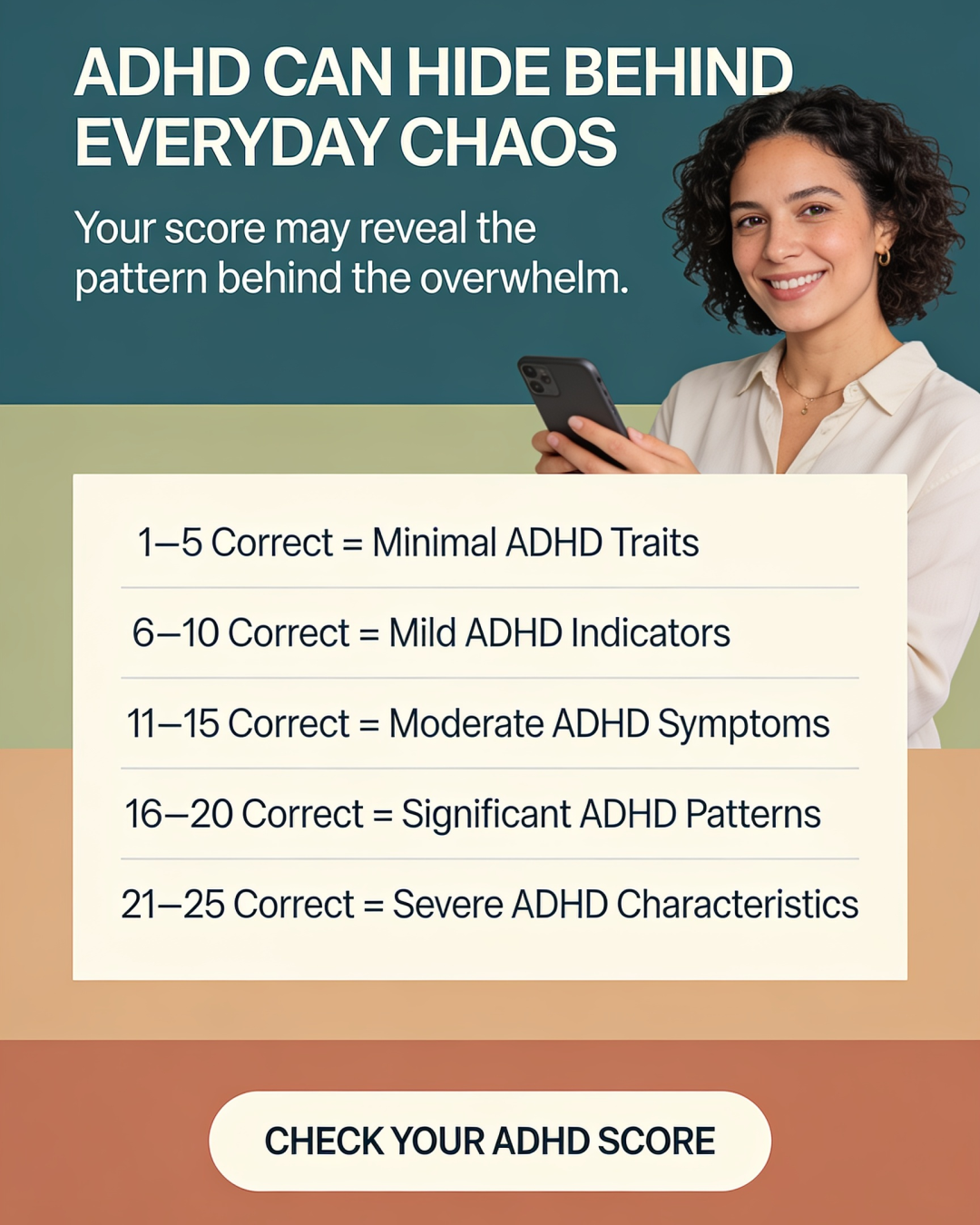 ADHD CAN HIDE BEHIND EVERYDAY CHAOS

Your score may reveal the pattern behind the overwhelm.

1–5 Correct = Minimal ADHD Traits

6–10 Correct = Mild ADHD Indicators

11–15 Correct = Moderate ADHD Symptoms

16–20 Correct = Significant ADHD Patterns

21–25 Correct = Severe ADHD Characteristics

CHECK YOUR ADHD SCORE